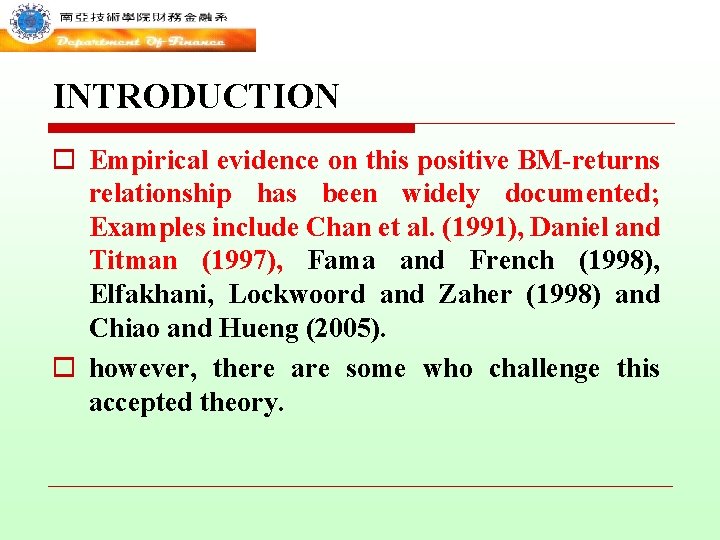 南亞技術學院財務金融系
Department Of Finance

INTRODUCTION

Empirical evidence on this positive BM-returns relationship has been widely documented; Examples include Chan et al. (1991), Daniel and Titman (1997), Fama and French (1998), Elfakhani, Lockwoord and Zaher (1998) and Chiao and Hueng (2005).

however, there are some who challenge this accepted theory.